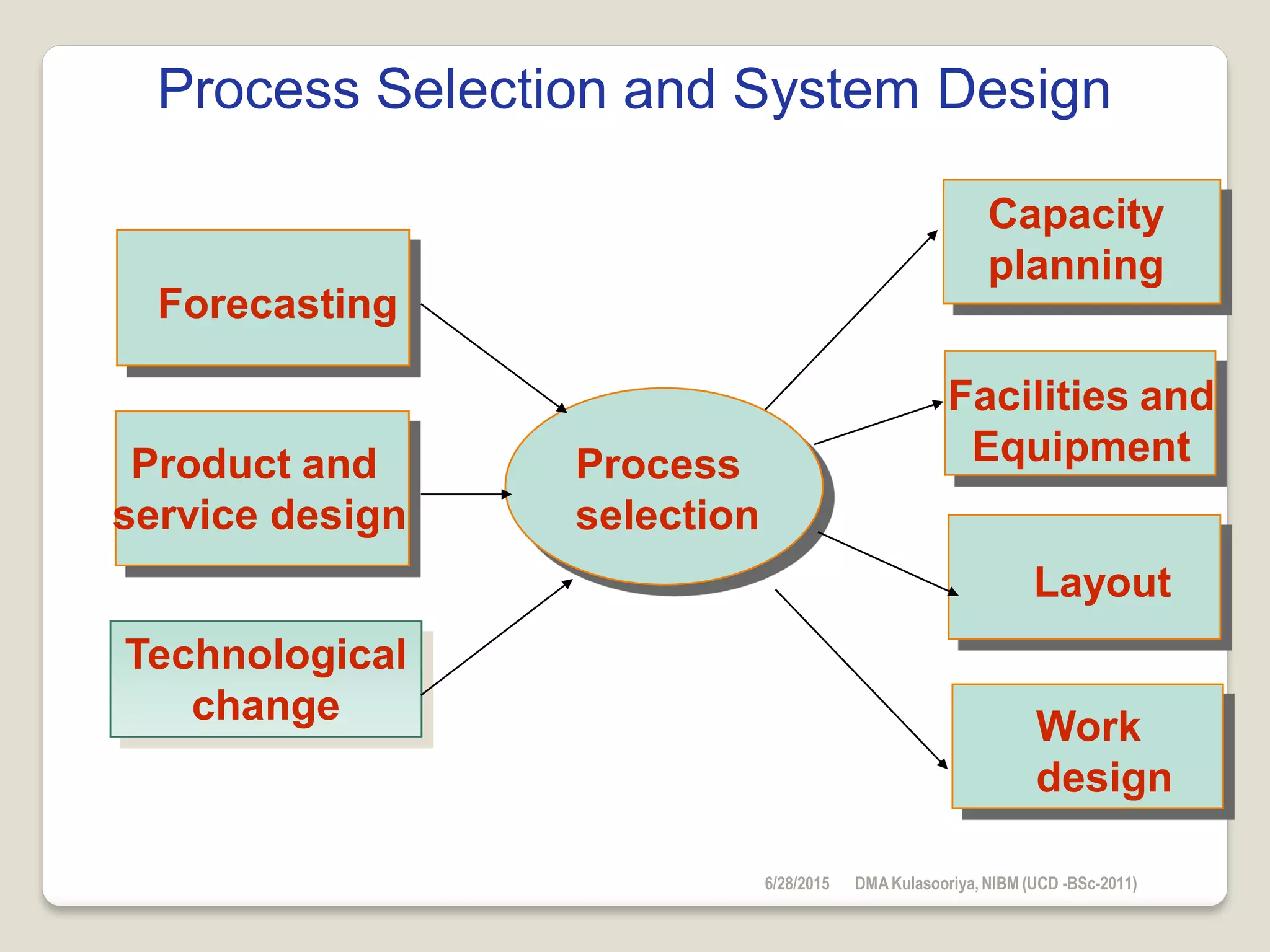 Process Selection and System Design

Forecasting

Product and service design

Technological change

Process selection

Capacity planning

Facilities and Equipment

Layout

Work design

6/28/2015 DMA Kulasooriya, NIBM (UCD -BSc-2011)